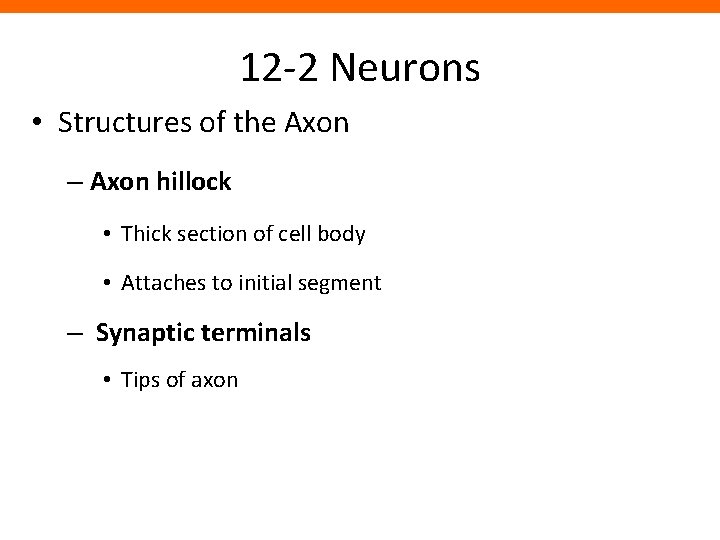 12-2 Neurons

• Structures of the Axon

– Axon hillock

• Thick section of cell body

• Attaches to initial segment

– Synaptic terminals

• Tips of axon